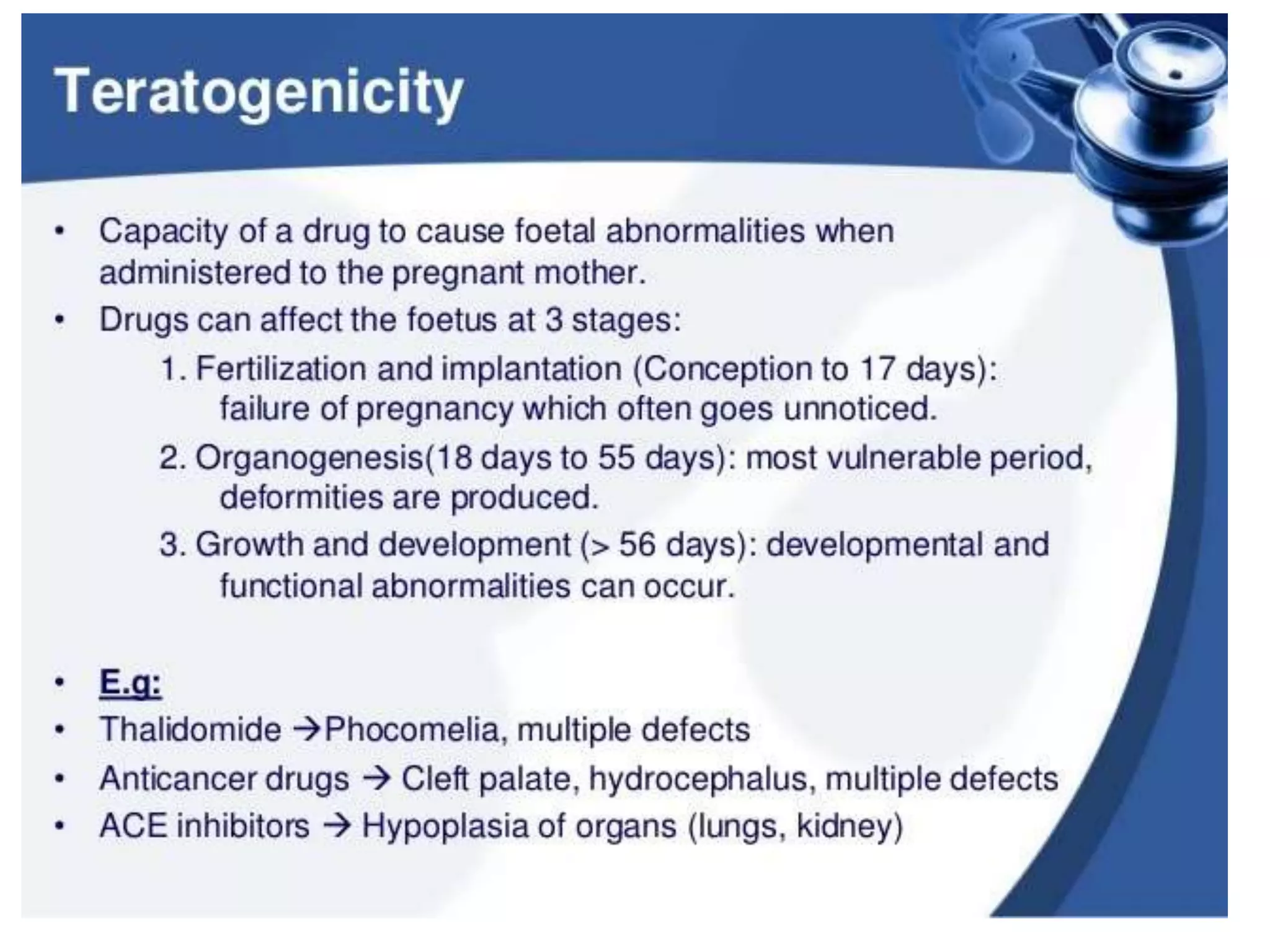 Teratogenicity

• Capacity of a drug to cause foetal abnormalities when administered to the pregnant mother.
• Drugs can affect the foetus at 3 stages:
1. Fertilization and implantation (Conception to 17 days): failure of pregnancy which often goes unnoticed.
2. Organogenesis(18 days to 55 days): most vulnerable period, deformities are produced.
3. Growth and development (> 56 days): developmental and functional abnormalities can occur.

• E.g:
• Thalidomide →Phocomelia, multiple defects
• Anticancer drugs → Cleft palate, hydrocephalus, multiple defects
• ACE inhibitors → Hypoplasia of organs (lungs, kidney)